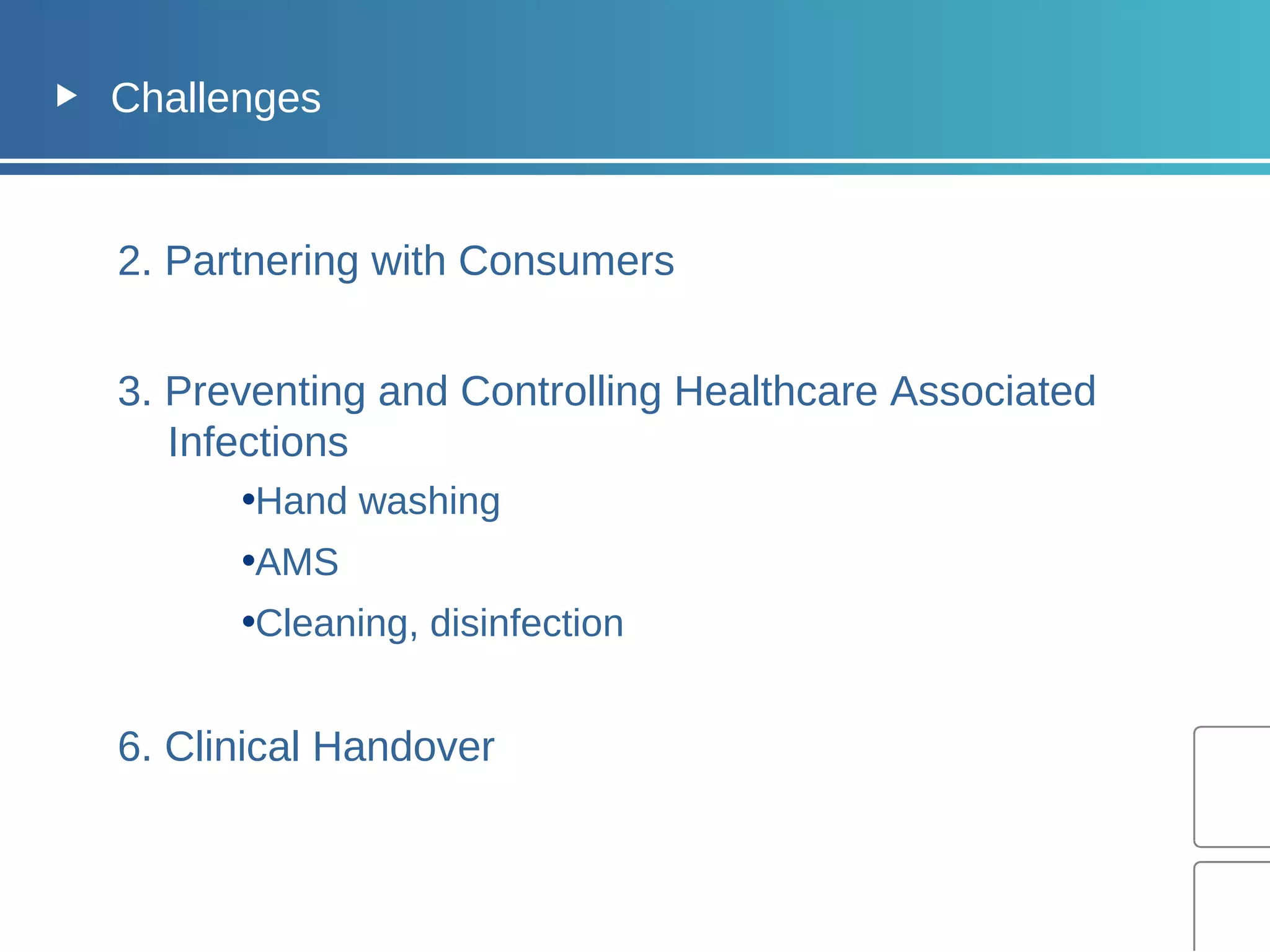 Challenges

2. Partnering with Consumers

3. Preventing and Controlling Healthcare Associated Infections

•Hand washing

•AMS

•Cleaning, disinfection

6. Clinical Handover